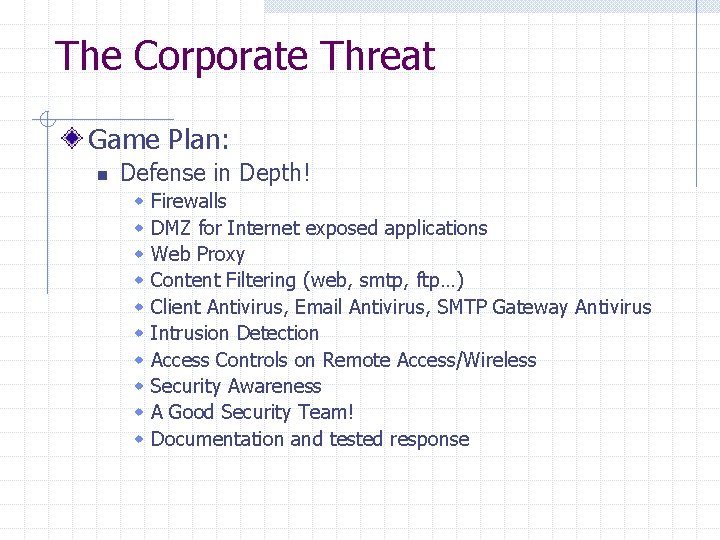 The Corporate Threat

Game Plan:

Defense in Depth!

Firewalls

DMZ for Internet exposed applications

Web Proxy

Content Filtering (web, smtp, ftp…)

Client Antivirus, Email Antivirus, SMTP Gateway Antivirus

Intrusion Detection

Access Controls on Remote Access/Wireless

Security Awareness

A Good Security Team!

Documentation and tested response